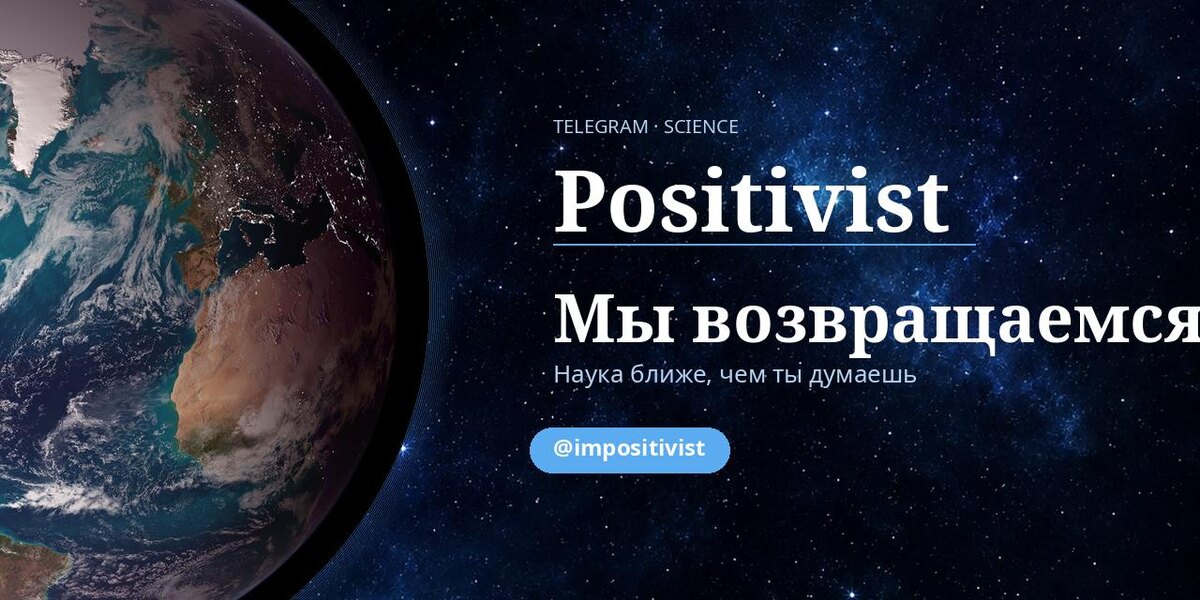 TELEGRAM · SCIENCE

Positivist

Мы возвращаемся

Наука ближе, чем ты думаешь

@impositivist